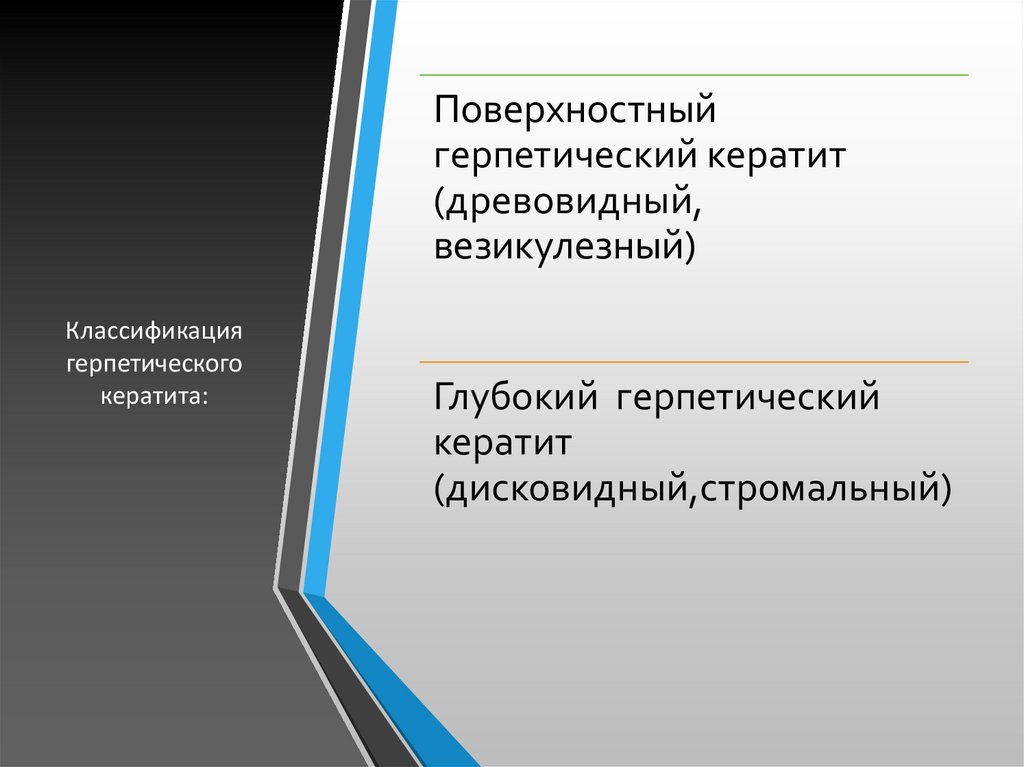 Классификация герпетического кератита:

Поверхностный герпетический кератит (древовидный, везикулезный)

Глубокий  герпетический кератит (дисковидный,стромальный)